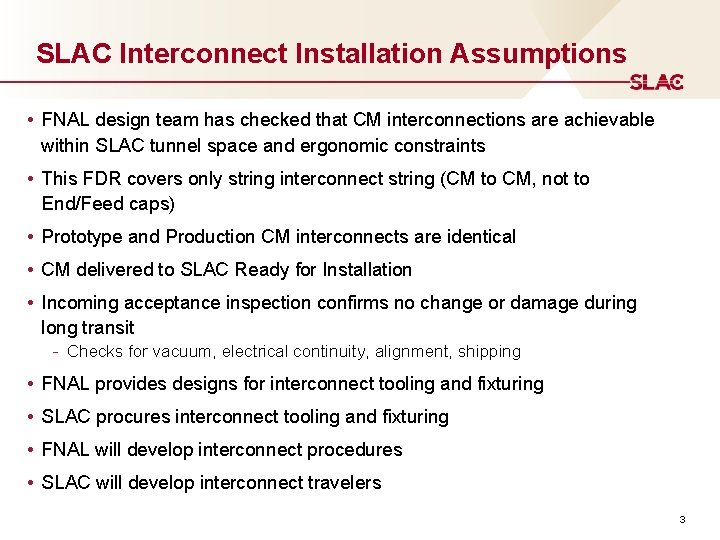 SLAC Interconnect Installation Assumptions

SLAC

• FNAL design team has checked that CM interconnections are achievable within SLAC tunnel space and ergonomic constraints

• This FDR covers only string interconnect string (CM to CM, not to End/Feed caps)

• Prototype and Production CM interconnects are identical

• CM delivered to SLAC Ready for Installation

• Incoming acceptance inspection confirms no change or damage during long transit

- Checks for vacuum, electrical continuity, alignment, shipping

• FNAL provides designs for interconnect tooling and fixturing

• SLAC procures interconnect tooling and fixturing

• FNAL will develop interconnect procedures

• SLAC will develop interconnect travelers

3